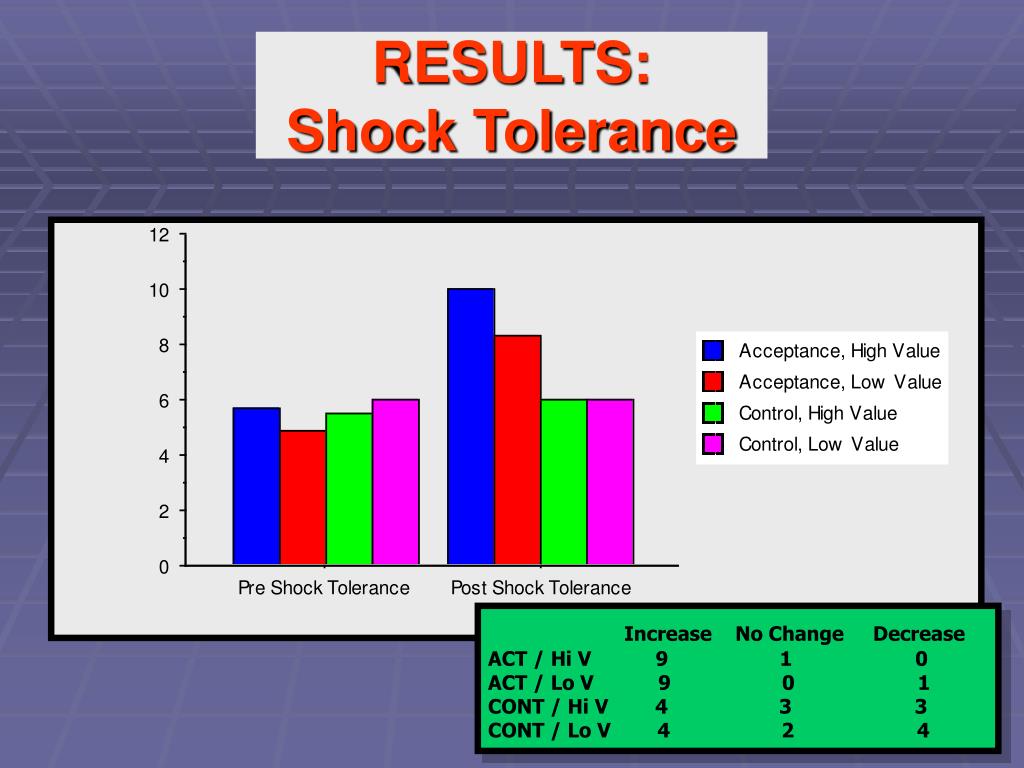 RESULTS:
Shock Tolerance

12
10
8
6
4
2
0

Pre Shock Tolerance
Post Shock Tolerance

Acceptance, High Value
Acceptance, Low Value
Control, High Value
Control, Low Value

| | Increase | No Change | Decrease |
|---|---|---|---|
| ACT / Hi V | 9 | 1 | 0 |
| ACT / Lo V | 9 | 0 | 1 |
| CONT / Hi V | 4 | 3 | 3 |
| CONT / Lo V | 4 | 2 | 4 |